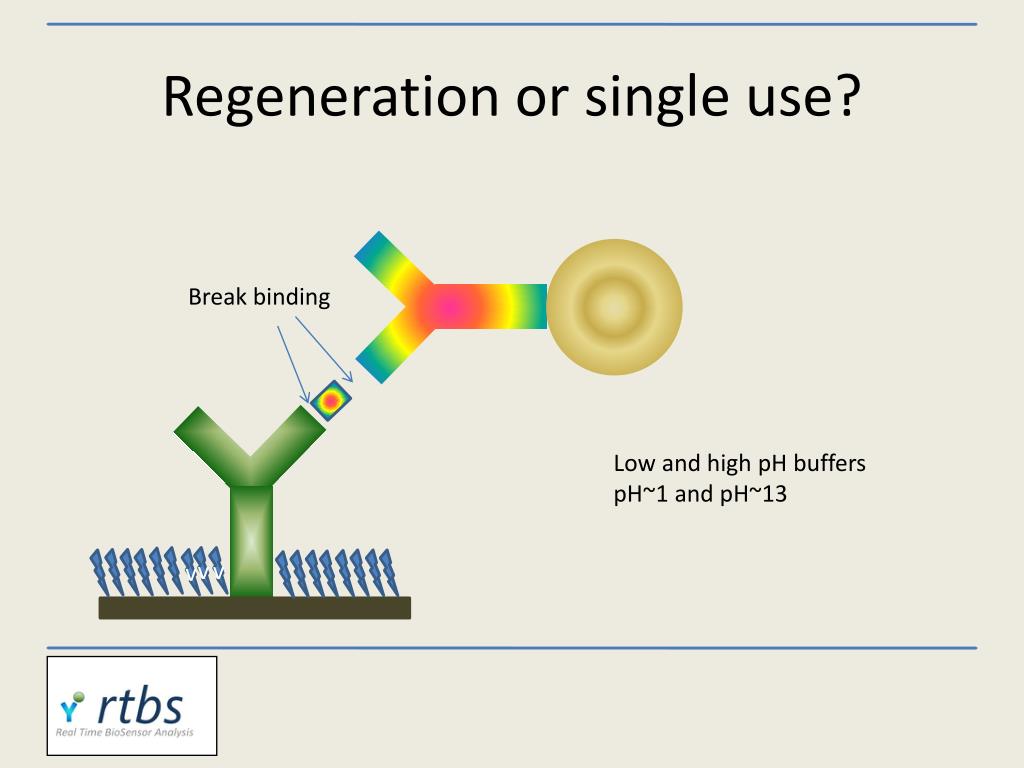 Regeneration or single use?

Break binding

Low and high pH buffers
pH~1 and pH~13

rtbs
Real Time BioSensor Analysis